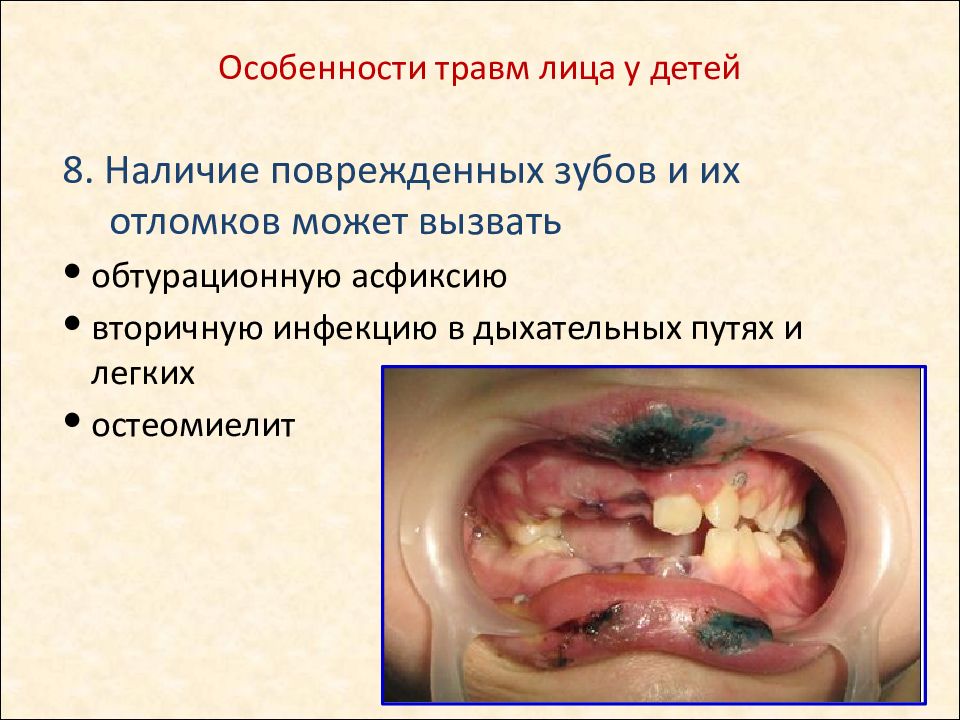 Особенности травм лица у детей

8. Наличие поврежденных зубов и их отломков может вызвать

• обтурационную асфиксию
• вторичную инфекцию в дыхательных путях и легких
• остеомиелит